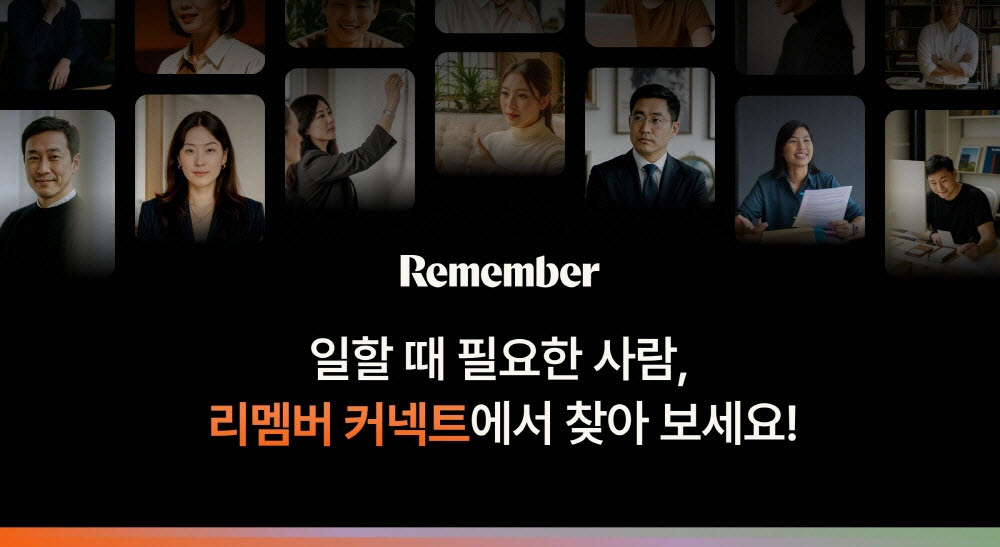 Remember

일할 때 필요한 사람,
리멤버 커넥트에서 찾아 보세요!